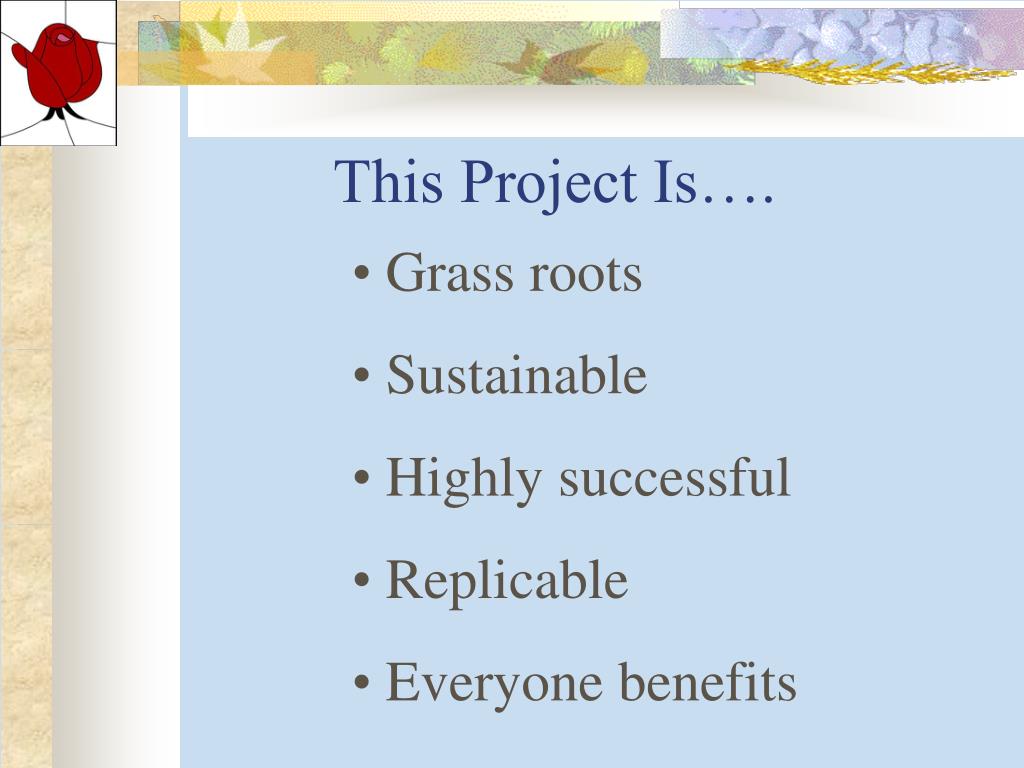 This Project Is….

• Grass roots

• Sustainable

• Highly successful

• Replicable

• Everyone benefits